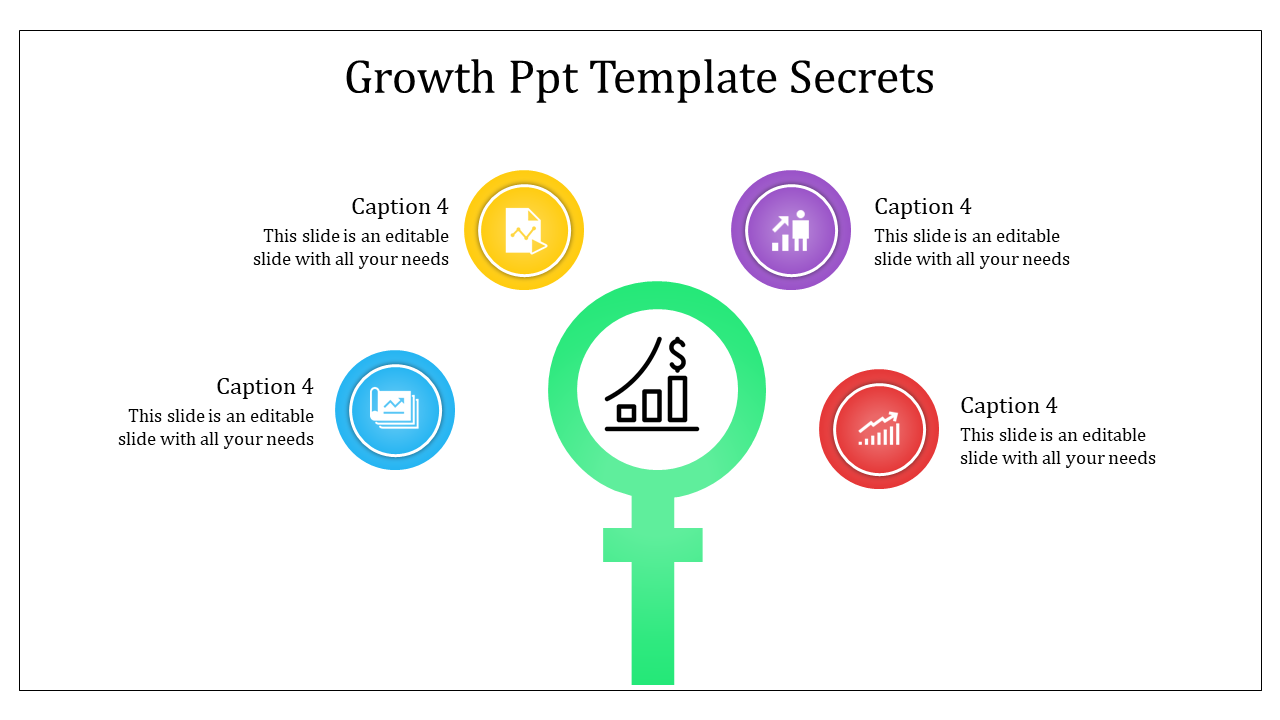 Growth Ppt Template Secrets

Caption 4
This slide is an editable slide with all your needs

Caption 4
This slide is an editable slide with all your needs

Caption 4
This slide is an editable slide with all your needs

Caption 4
This slide is an editable slide with all your needs